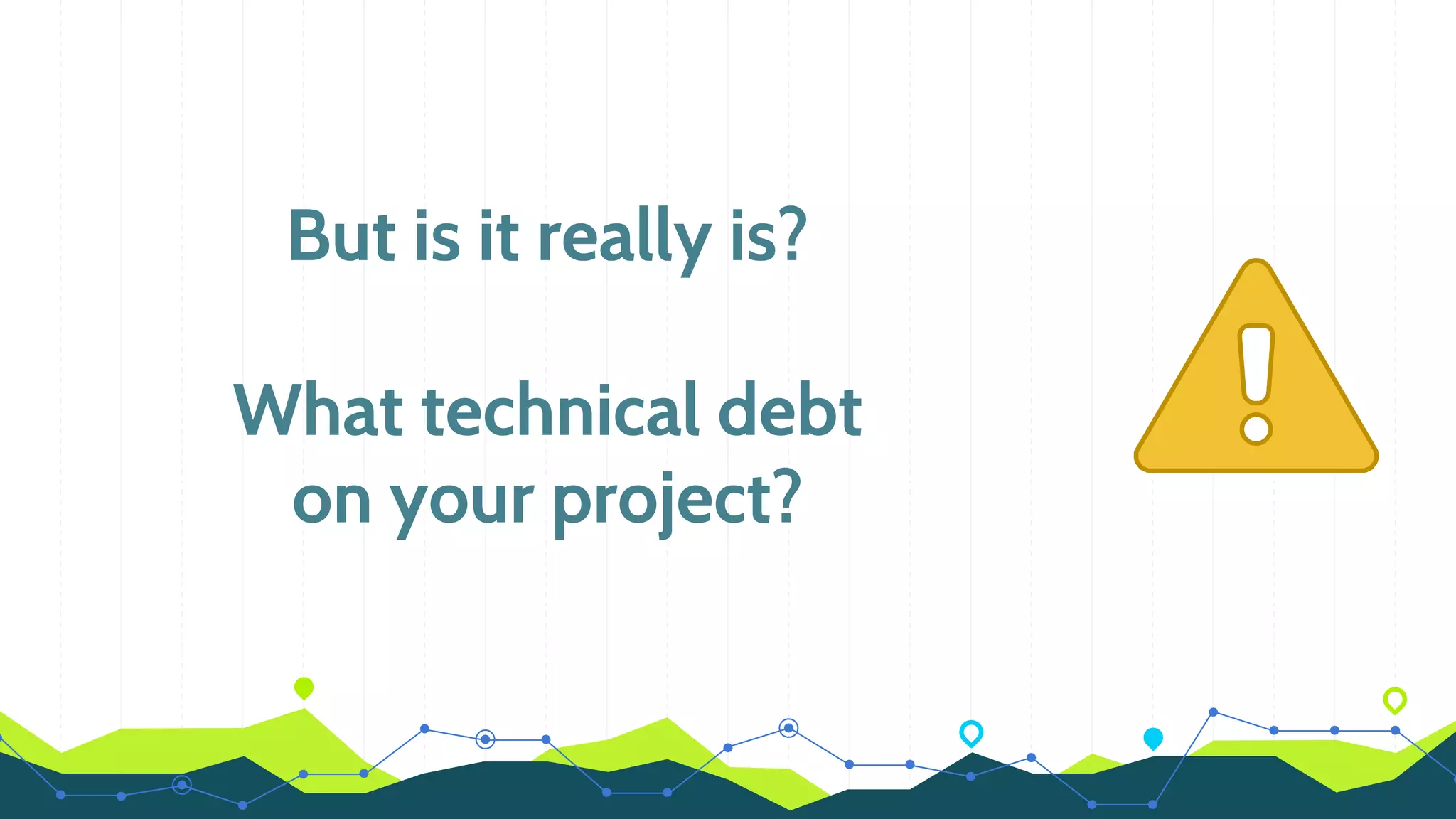 But is it really is?

What technical debt on your project?